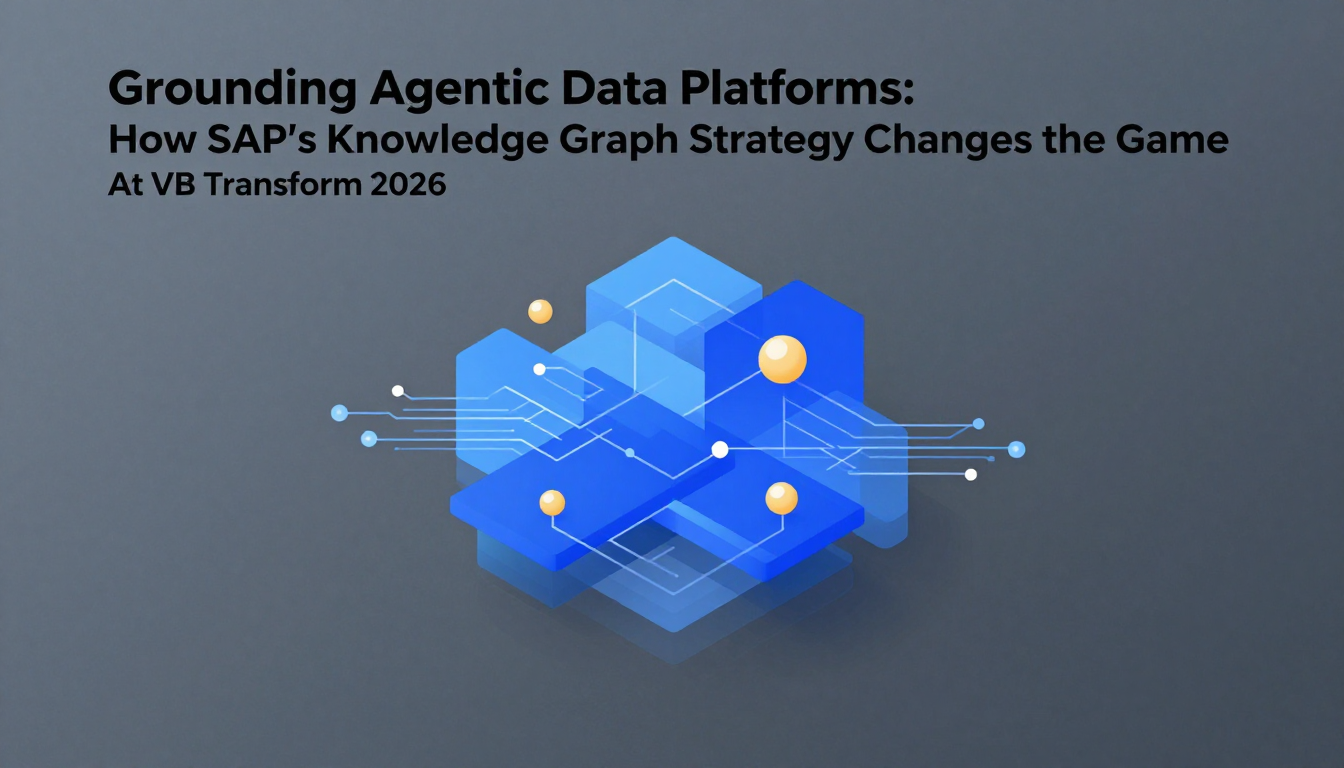 Grounding Agentic Data Platforms:
How SAP's Knowledge Graph Strategy Changes the Game
At VB Transform 2026